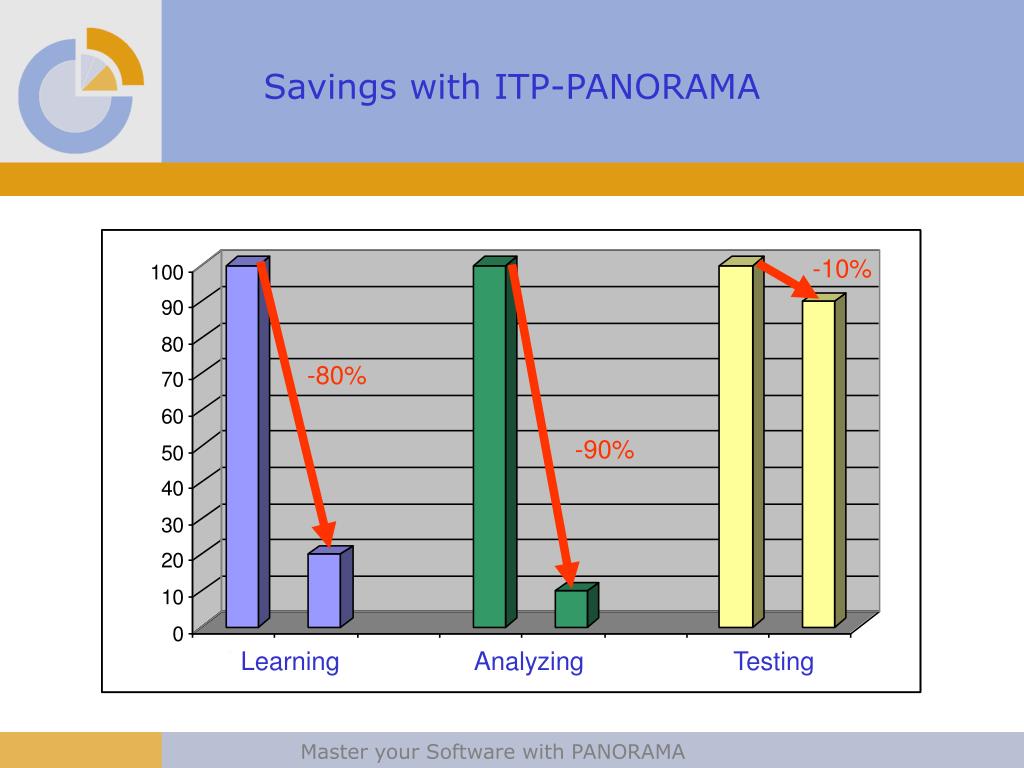 Savings with ITP-PANORAMA

100
90
80
70
60
50
40
30
20
10
0

-80%
-90%
-10%

Learning
Analyzing
Testing

Master your Software with PANORAMA